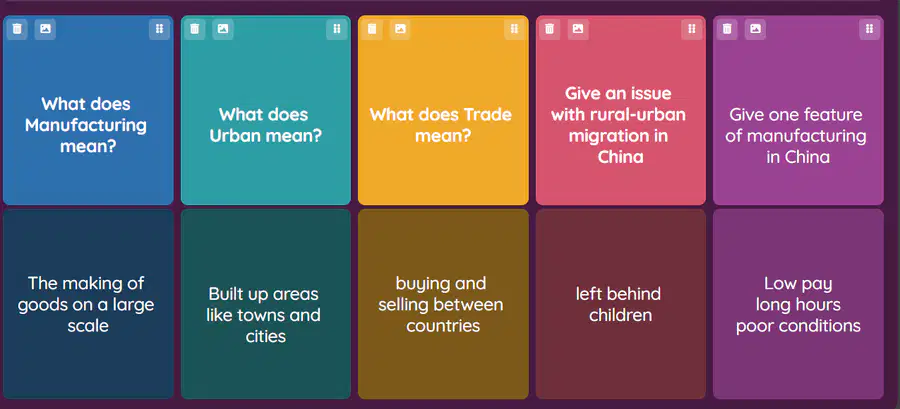 What does Manufacturing mean?

What does Urban mean?

What does Trade mean?

Give an issue with rural-urban migration in China

Give one feature of manufacturing in China

The making of goods on a large scale

Built up areas like towns and cities

buying and selling between countries

left behind children

Low pay
long hours
poor conditions